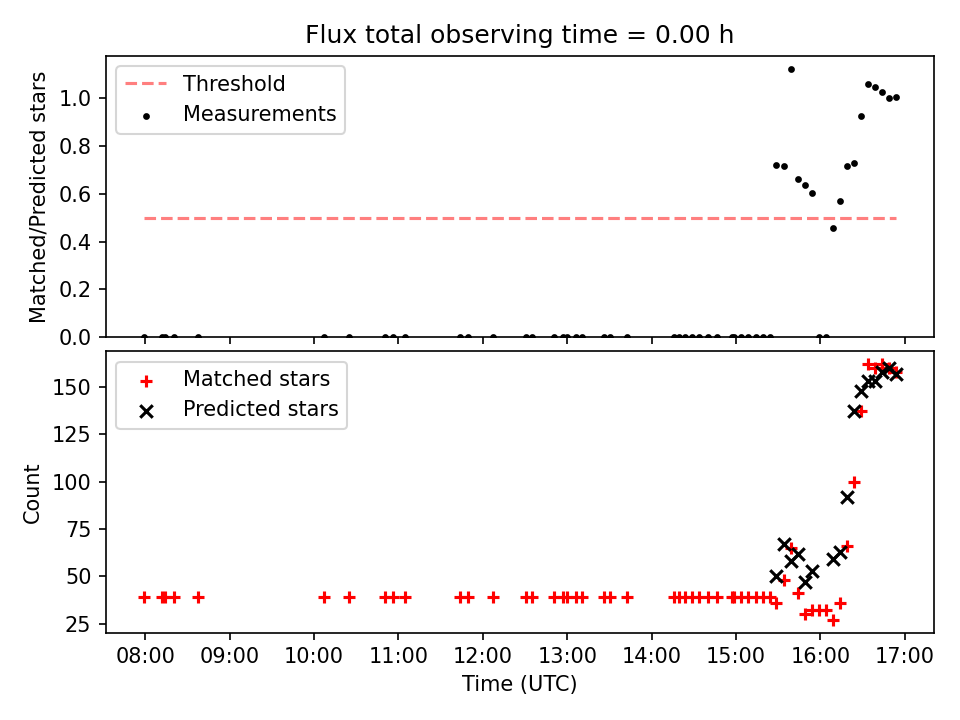 Flux total observing time = 0.00 h

Threshold
Measurements

Matched/Predicted stars

1.0
0.8
0.6
0.4
0.2
0.0

Matched stars
Predicted stars

Count

150
125
100
75
50
25

08:00 09:00 10:00 11:00 12:00 13:00 14:00 15:00 16:00 17:00

Time (UTC)